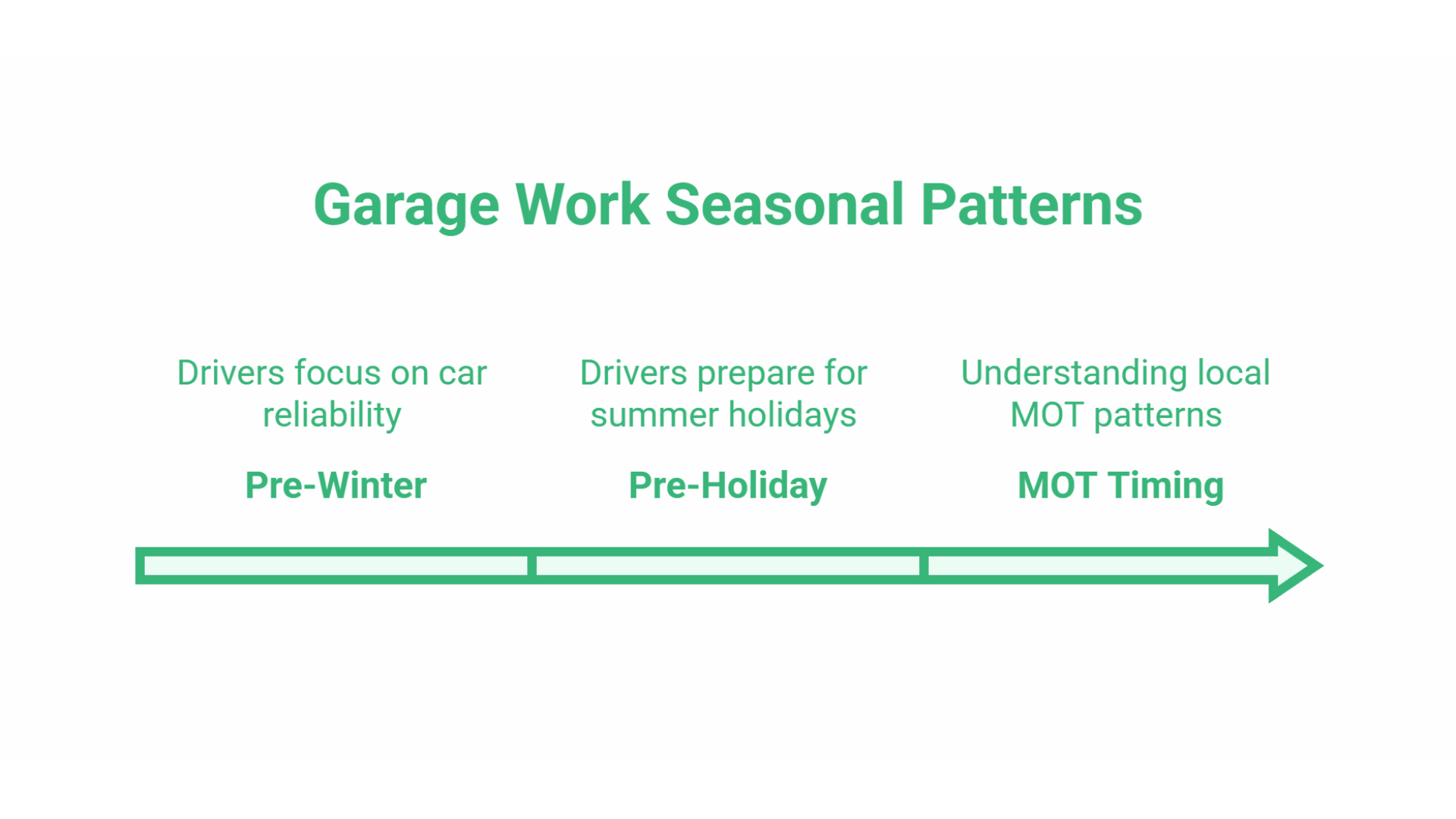 Garage Work Seasonal Patterns

Drivers focus on car reliability

Pre-Winter

Drivers prepare for summer holidays

Pre-Holiday

Understanding local MOT patterns

MOT Timing